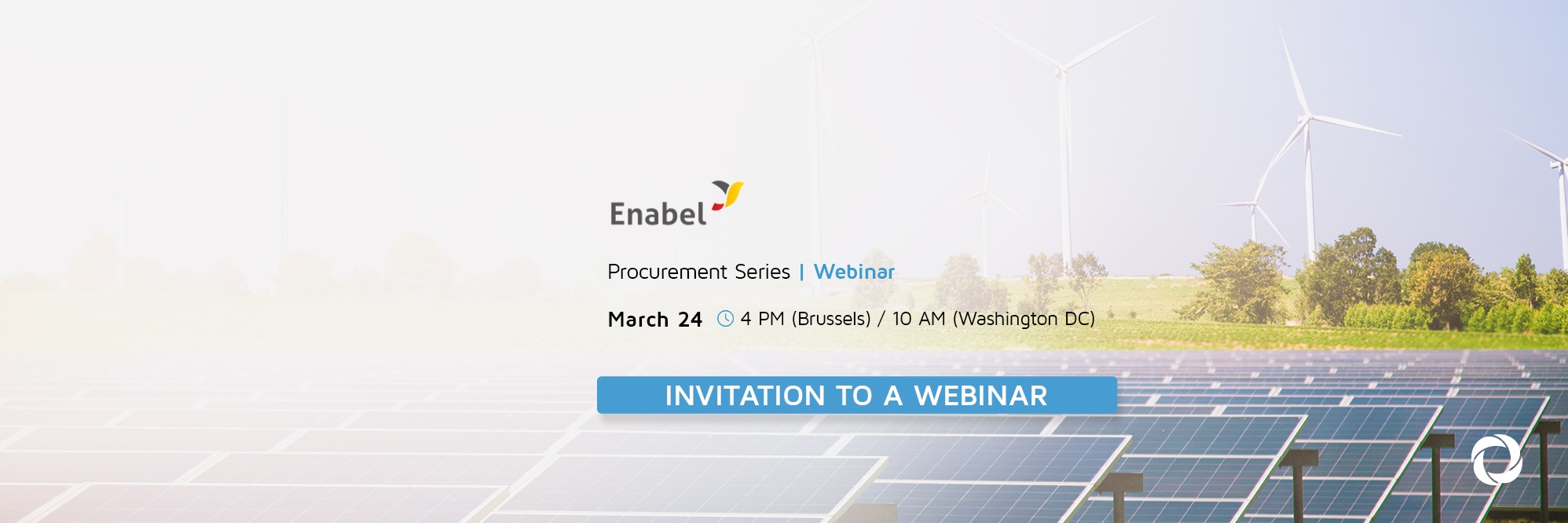 Enabel

Procurement Series | Webinar

March 24 4 PM (Brussels) / 10 AM (Washington DC)

INVITATION TO A WEBINAR